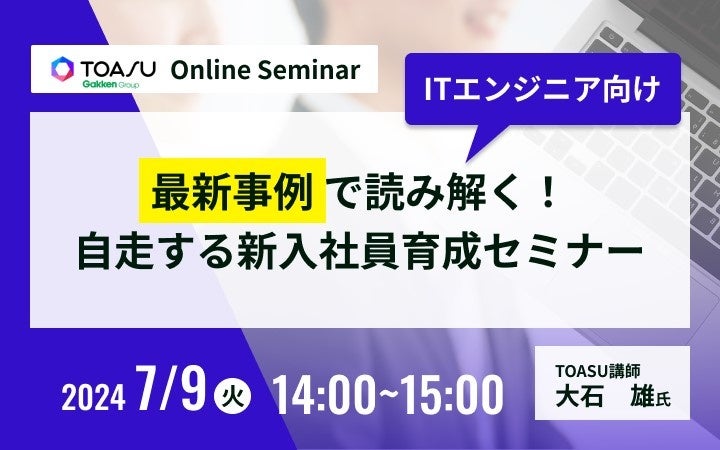 TOASU Gakken Group Online Seminar

ITエンジニア向け

最新事例で読み解く！
自走する新入社員育成セミナー

2024 7/9 火 14:00~15:00

TOASU講師
大石　雄氏